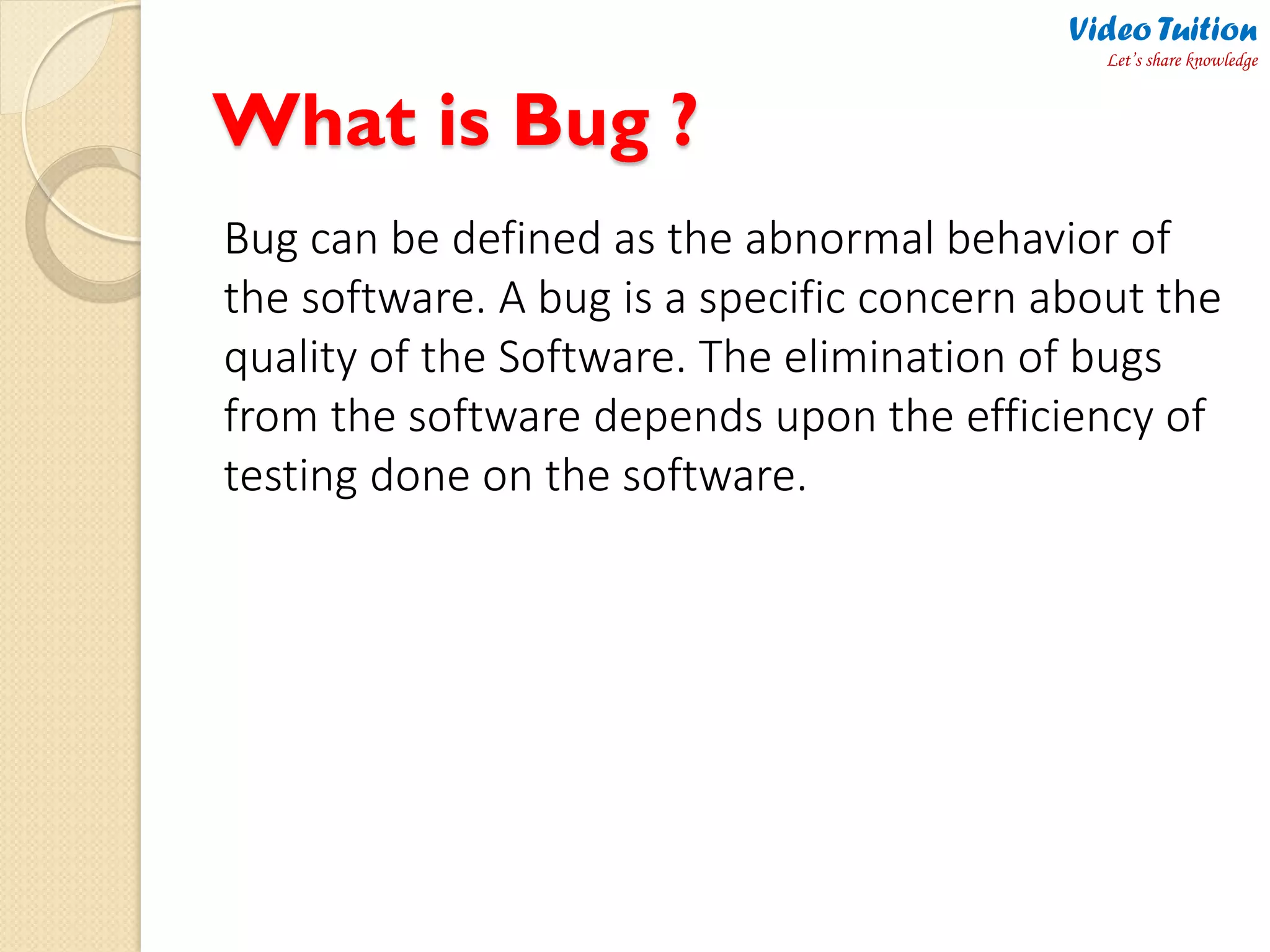 Video Tuition
Let's share knowledge

What is Bug ?

Bug can be defined as the abnormal behavior of the software. A bug is a specific concern about the quality of the Software. The elimination of bugs from the software depends upon the efficiency of testing done on the software.